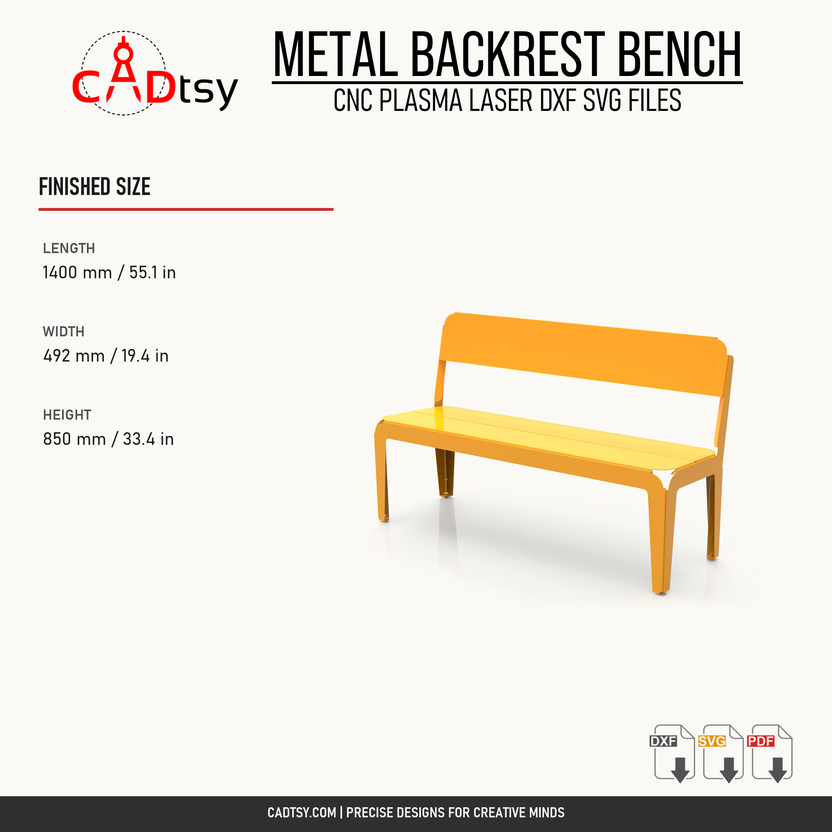 CADtsy

METAL BACKREST BENCH

CNC PLASMA LASER DXF SVG FILES

FINISHED SIZE

LENGTH
1400 mm / 55.1 in

WIDTH
492 mm / 19.4 in

HEIGHT
850 mm / 33.4 in

DXF SVG PDF

CADTSY.COM | PRECISE DESIGNS FOR CREATIVE MINDS